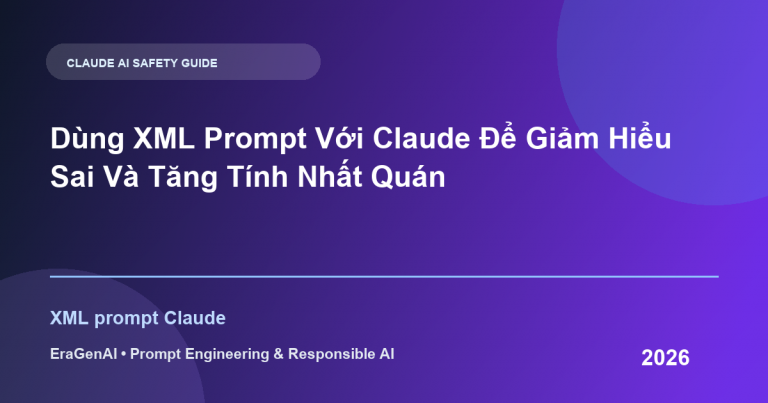 CLAUDE AI SAFETY GUIDE

Dùng XML Prompt Với Claude Để Giảm Hiểu Sai Và Tăng Tính Nhất Quán

XML prompt Claude

EraGenAI • Prompt Engineering & Responsible AI

2026